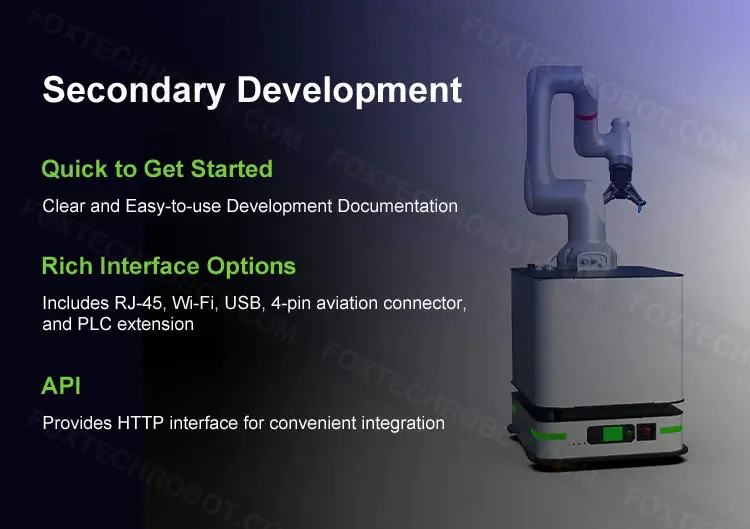 Secondary Development

Quick to Get Started

Clear and Easy-to-use Development Documentation

Rich Interface Options

Includes RJ-45, Wi-Fi, USB, 4-pin aviation connector, and PLC extension

API

Provides HTTP interface for convenient integration

FOXTECHROBOT.COM